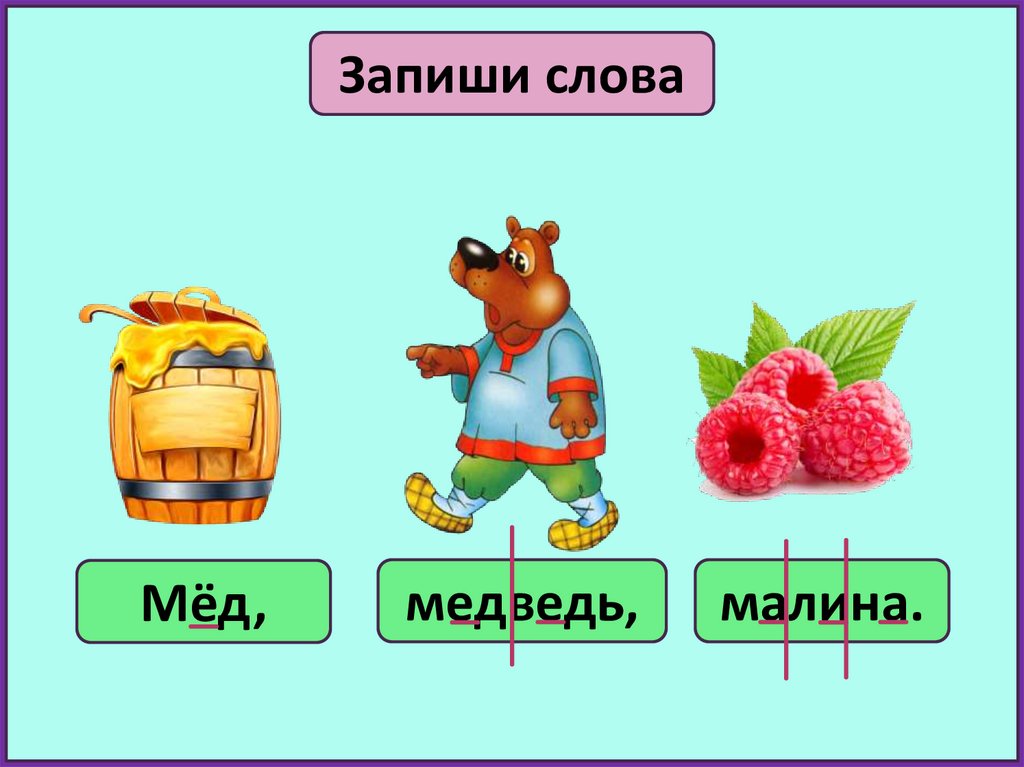 Запиши слова

Мёд,

медведь,

малина.